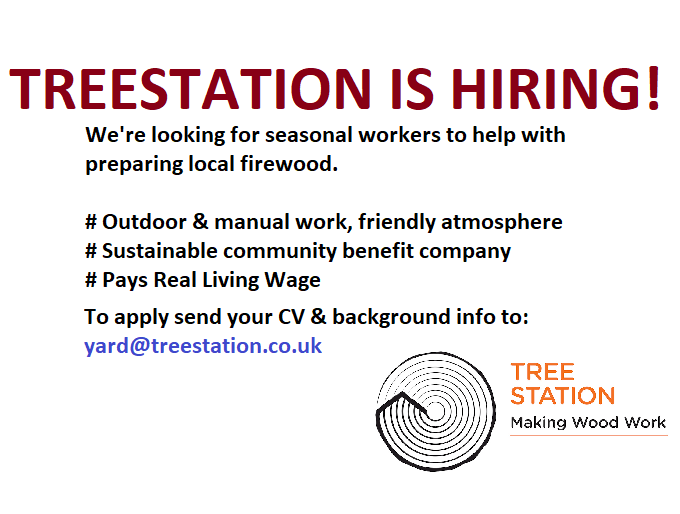 TREESTATION IS HIRING!

We're looking for seasonal workers to help with preparing local firewood.

# Outdoor & manual work, friendly atmosphere
# Sustainable community benefit company
# Pays Real Living Wage

To apply send your CV & background info to:
yard@treestation.co.uk

TREE
STATION
Making Wood Work